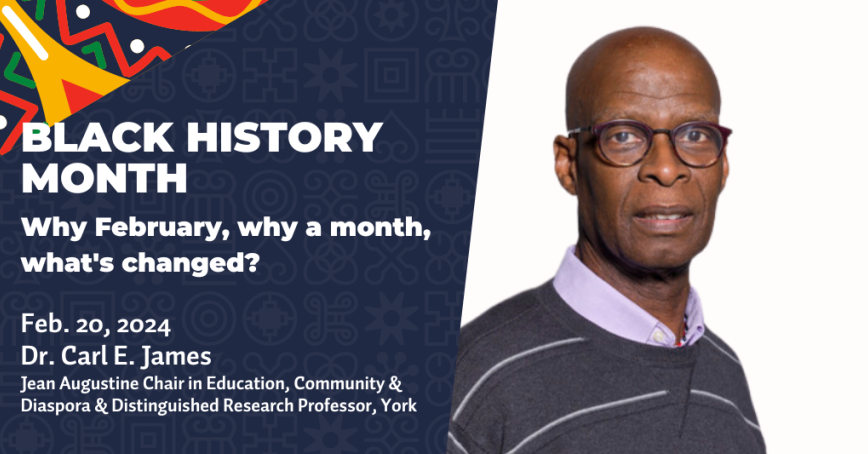 BLACK HISTORY MONTH

Why February, why a month, what's changed?

Feb. 20, 2024
Dr. Carl E. James
Jean Augustine Chair in Education, Community & Diaspora & Distinguished Research Professor, York